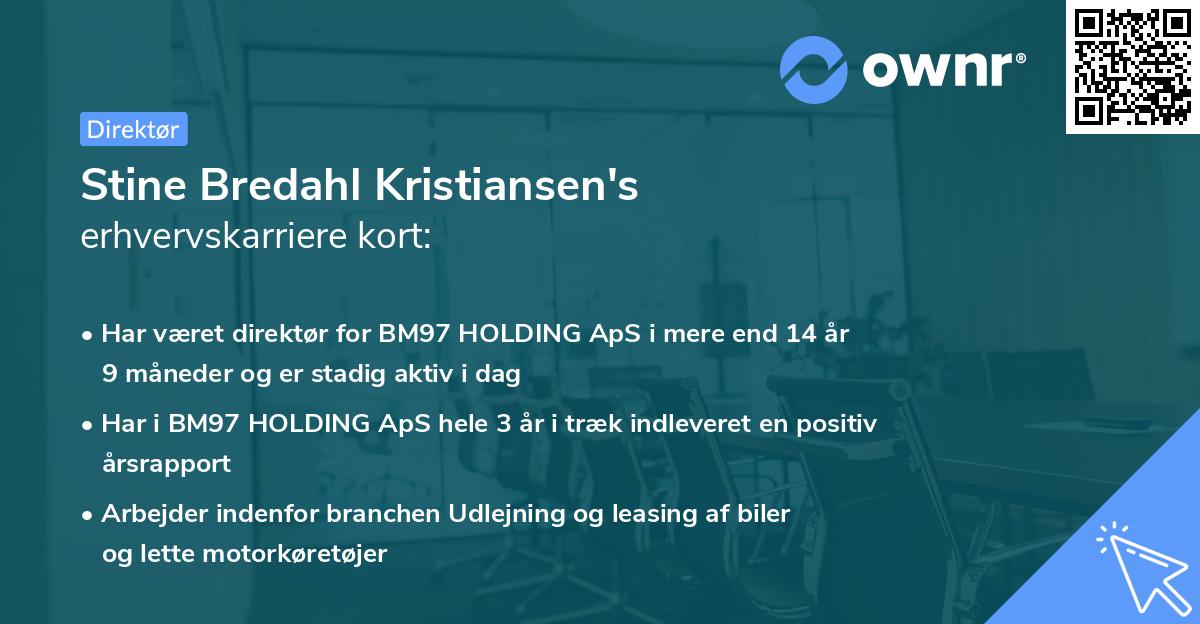 ownr®

Direktør

Stine Bredahl Kristiansen's
erhvervskarriere kort:

• Har været direktør for BM97 HOLDING ApS i mere end 14 år 9 måneder og er stadig aktiv i dag
• Har i BM97 HOLDING ApS hele 3 år i træk indleveret en positiv årsrapport
• Arbejder indenfor branchen Udlejning og leasing af biler og lette motorkøretøjer